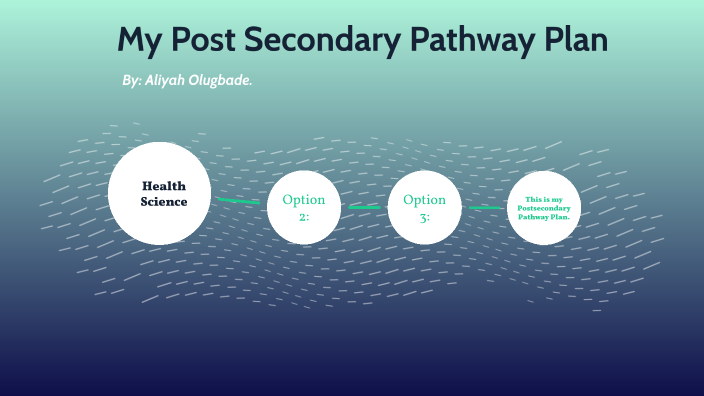 My Post Secondary Pathway Plan

By: Aliyah Olugbade.

Health Science

Option 2:

Option 3:

This is my Postsecondary Pathway Plan.